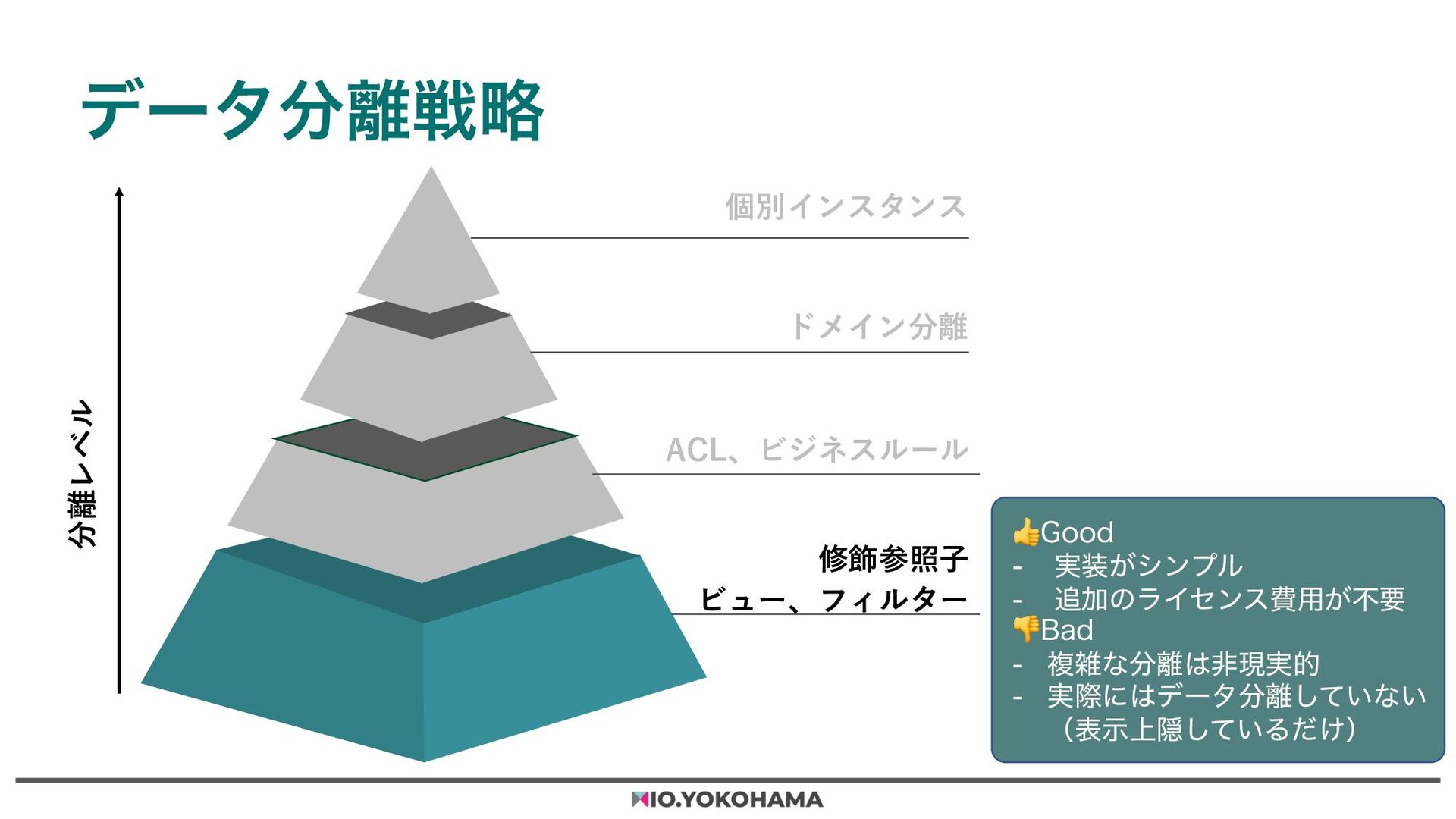 データ分離戦略

分離レベル

個別インスタンス

ドメイン分離

ACL、ビジネスルール

修飾参照子
ビュー、フィルター

👍Good
- 実装がシンプル
- 追加のライセンス費用が不要
👎Bad
- 複雑な分離は非現実的
- 実際にはデータ分離していない（表示上隠しているだけ）

IO.YOKOHAMA